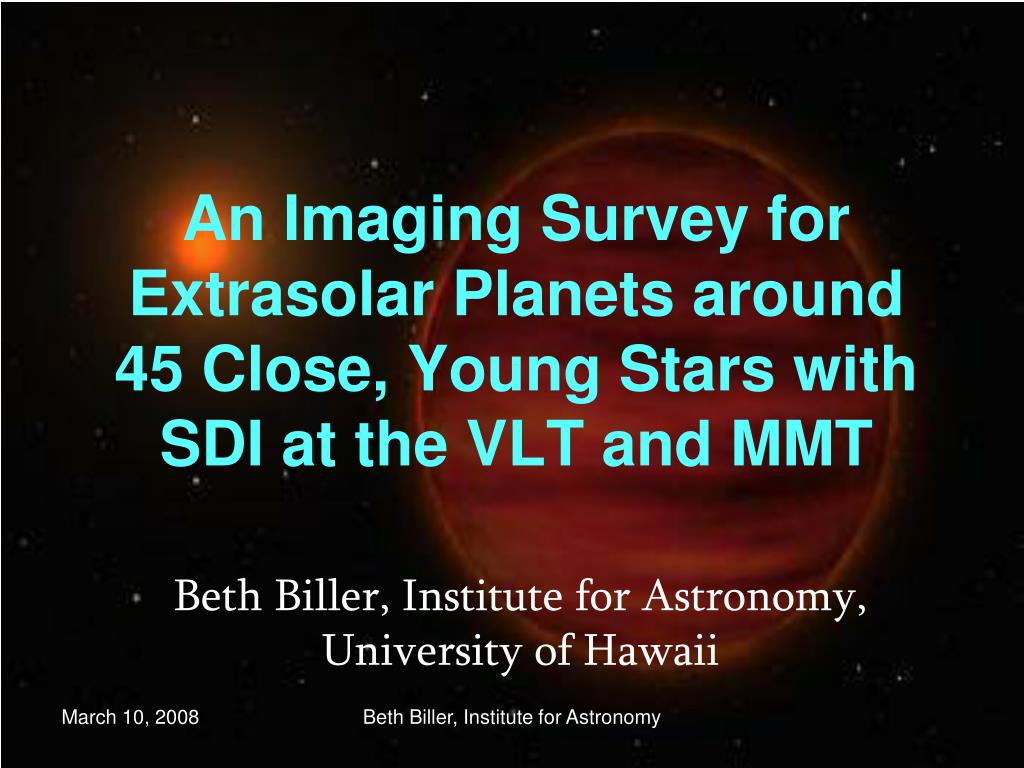 An Imaging Survey for Extrasolar Planets around 45 Close, Young Stars with SDI at the VLT and MMT

Beth Biller, Institute for Astronomy, University of Hawaii

March 10, 2008

Beth Biller, Institute for Astronomy